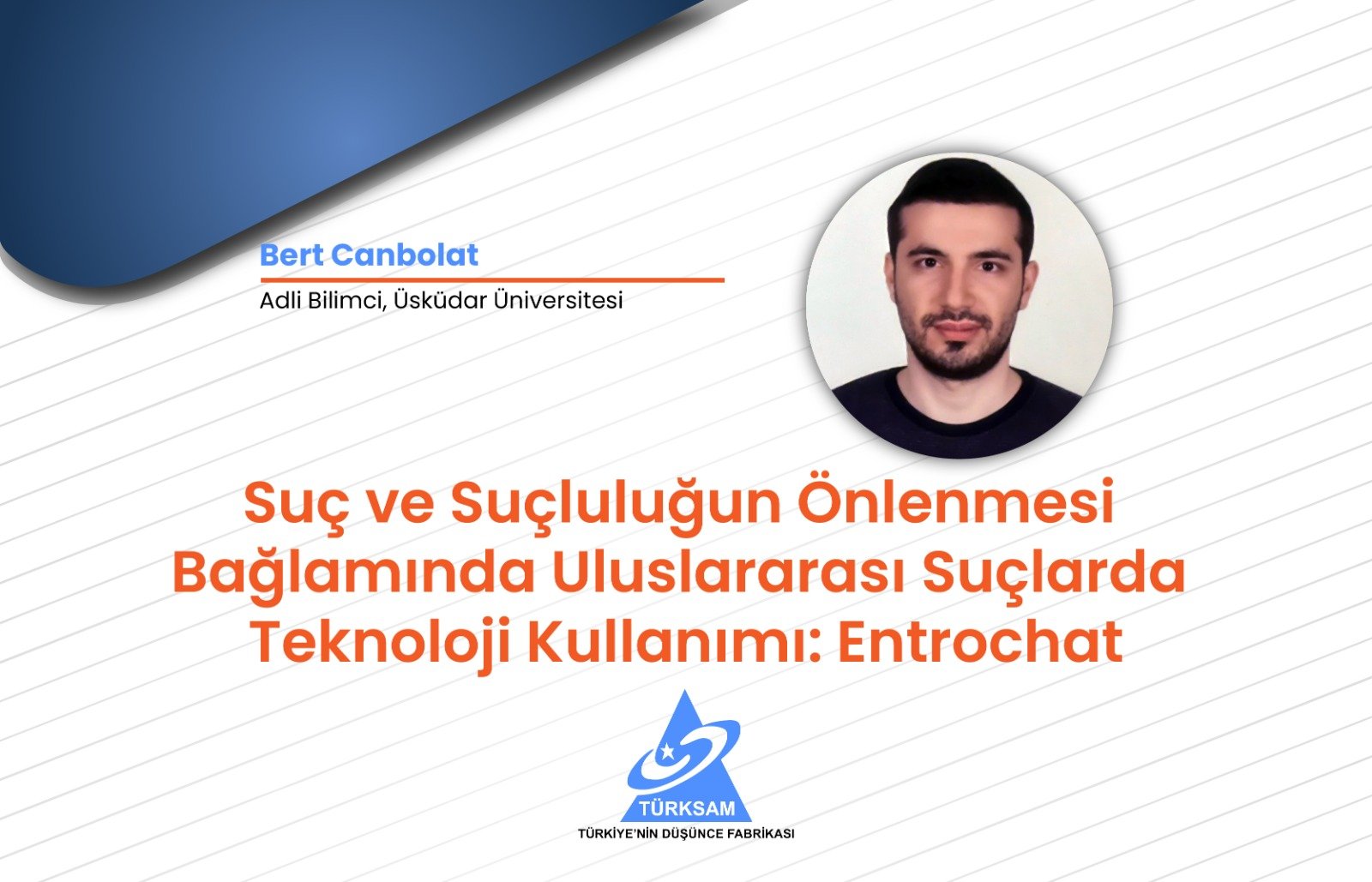 Bert Canbolat

Adli Bilimci, Üsküdar Üniversitesi

Suç ve Suçluluğun Önlenmesi Bağlamında Uluslararası Suçlarda Teknoloji Kullanımı: Entrochat

TÜRKSAM

TÜRKİYE'NİN DÜŞÜNCE FABRİKASI